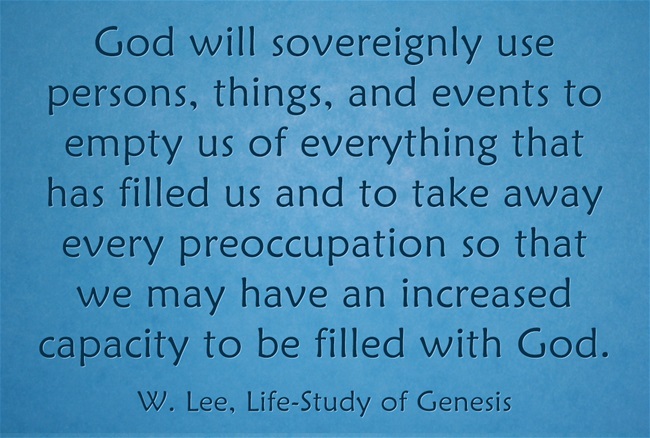 God will sovereignly use persons, things, and events to empty us of everything that has filled us and to take away every preoccupation so that we may have an increased capacity to be filled with God.

W. Lee, Life-Study of Genesis